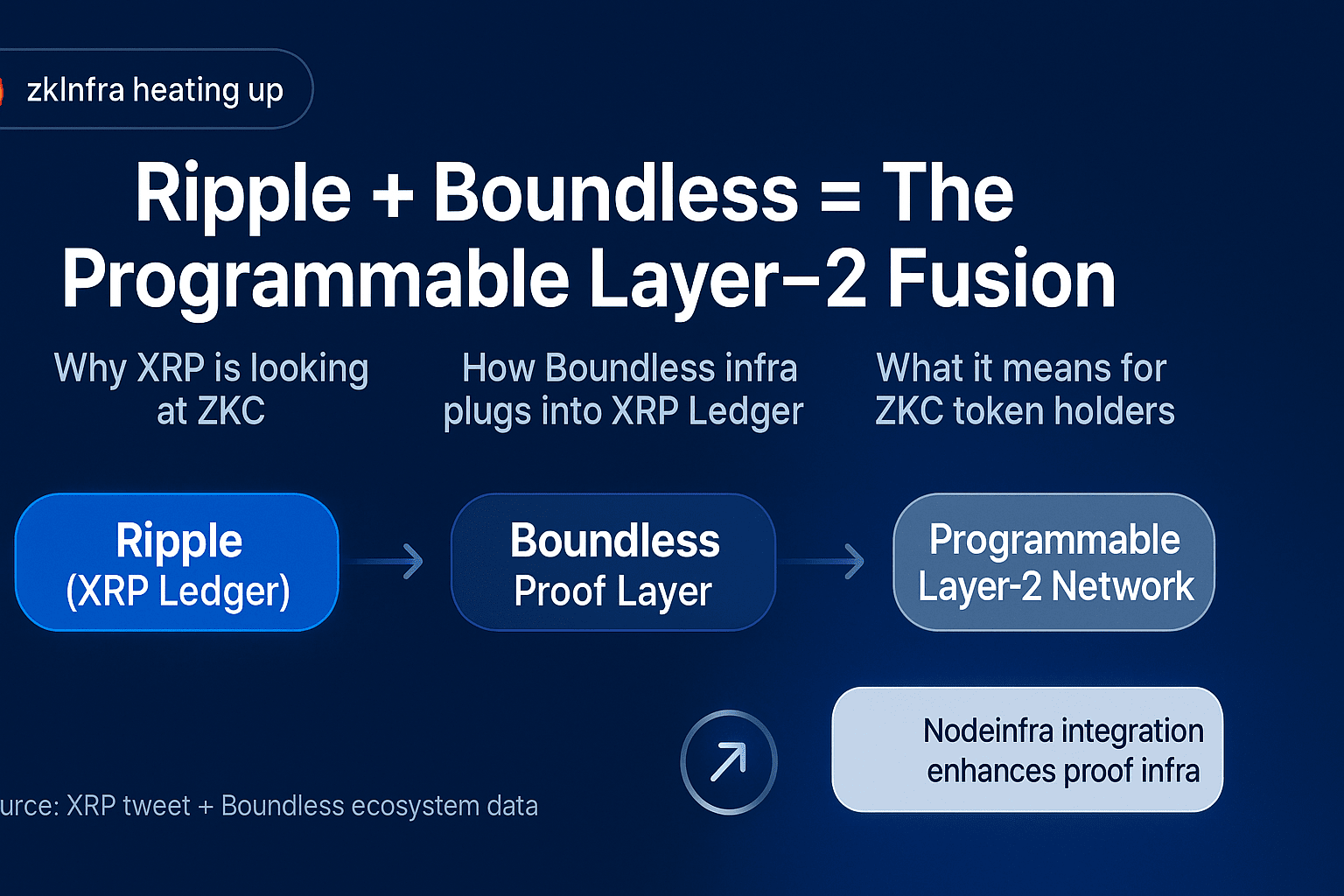 zkInfra heating up

Ripple + Boundless = The Programmable Layer–2 Fusion

Why XRP is looking at ZKC

How Boundless infra plugs into XRP Ledger

What it means for ZKC token holders

Ripple (XRP Ledger)

Boundless Proof Layer

Programmable Layer-2 Network

Nodeinfra integration enhances proof infra

urce: XRP tweet + Boundless ecosystem data